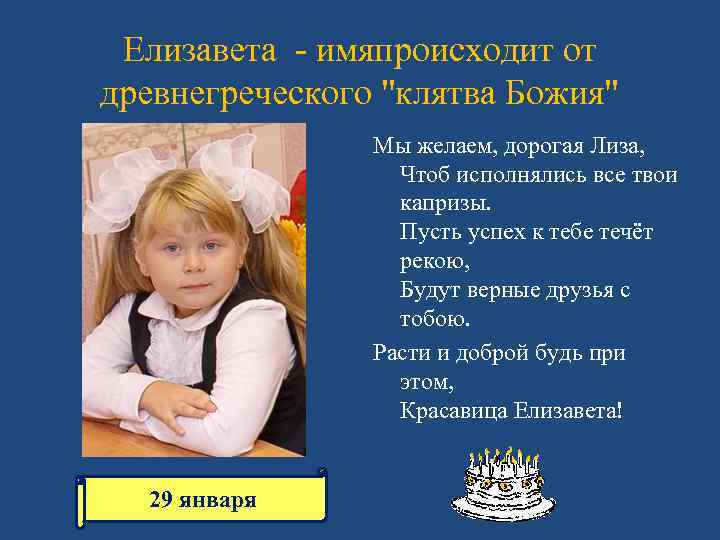 Елизавета - имяпроисходит от древнегреческого "клятва Божия"

Мы желаем, дорогая Лиза,
Чтоб исполнялись все твои капризы.
Пусть успех к тебе течёт рекою,
Будут верные друзья с тобою.

Расти и доброй будь при этом,
Красавица Елизавета!

29 января